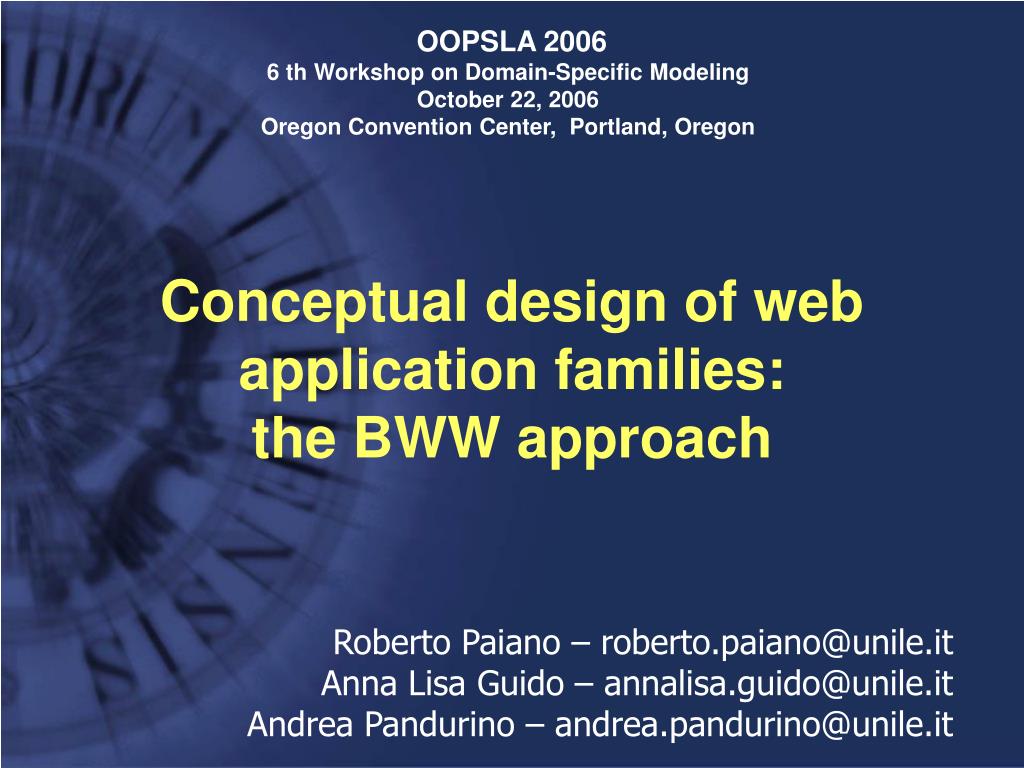 OOPSLA 2006
6 th Workshop on Domain-Specific Modeling
October 22, 2006
Oregon Convention Center, Portland, Oregon

Conceptual design of web application families: the BWW approach

Roberto Paiano – roberto.paiano@unile.it
Anna Lisa Guido – annalisa.guido@unile.it
Andrea Pandurino – andrea.pandurino@unile.it